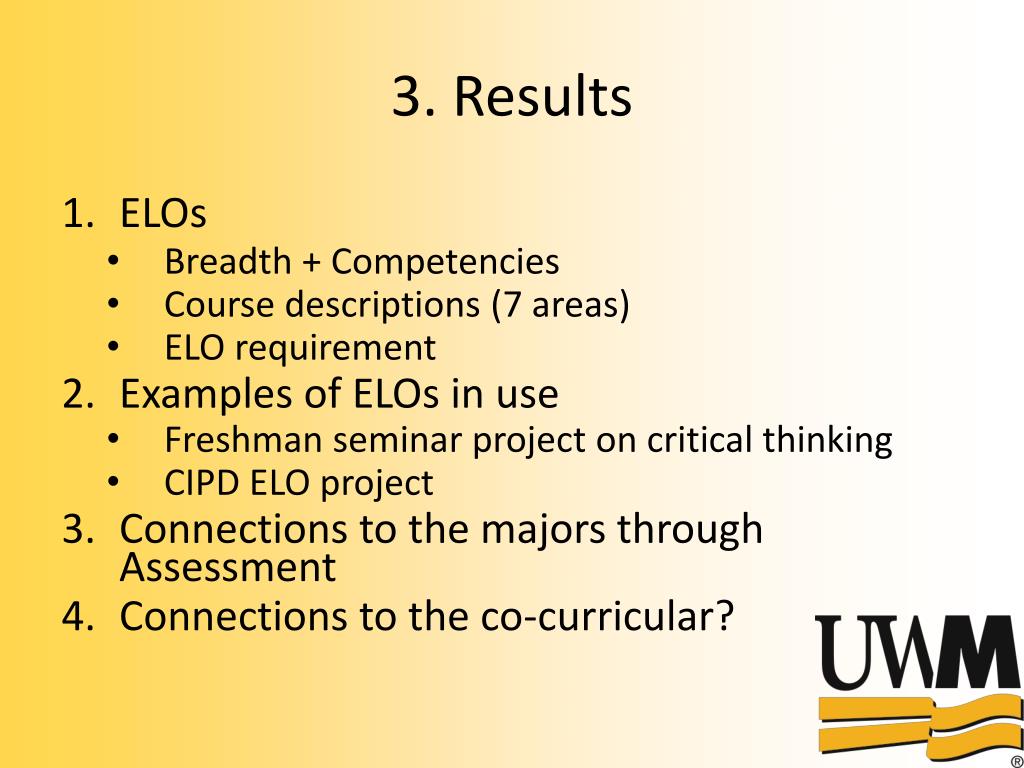 3. Results

1. ELOs
 • Breadth + Competencies
 • Course descriptions (7 areas)
 • ELO requirement
2. Examples of ELOs in use
 • Freshman seminar project on critical thinking
 • CIPD ELO project
3. Connections to the majors through Assessment
4. Connections to the co-curricular?

UWM
®